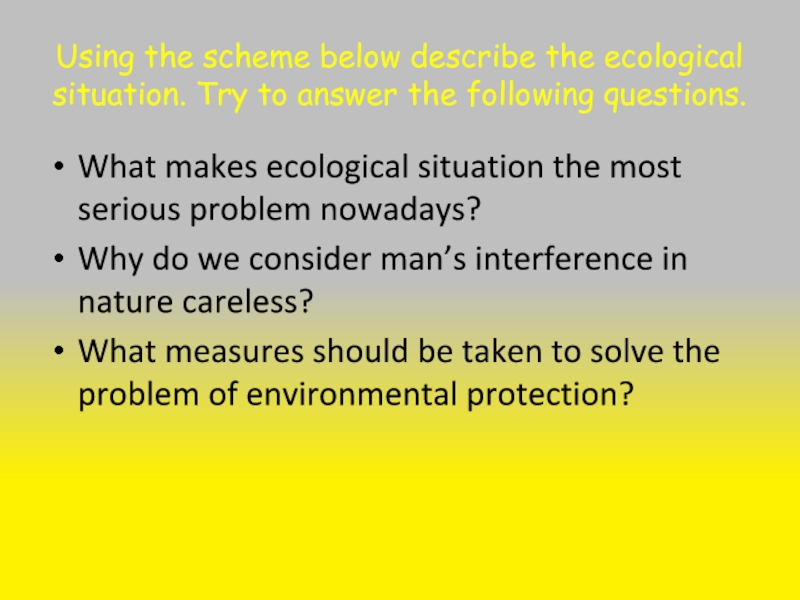 Using the scheme below describe the ecological situation. Try to answer the following questions.

• What makes ecological situation the most serious problem nowadays?
• Why do we consider man’s interference in nature careless?
• What measures should be taken to solve the problem of environmental protection?